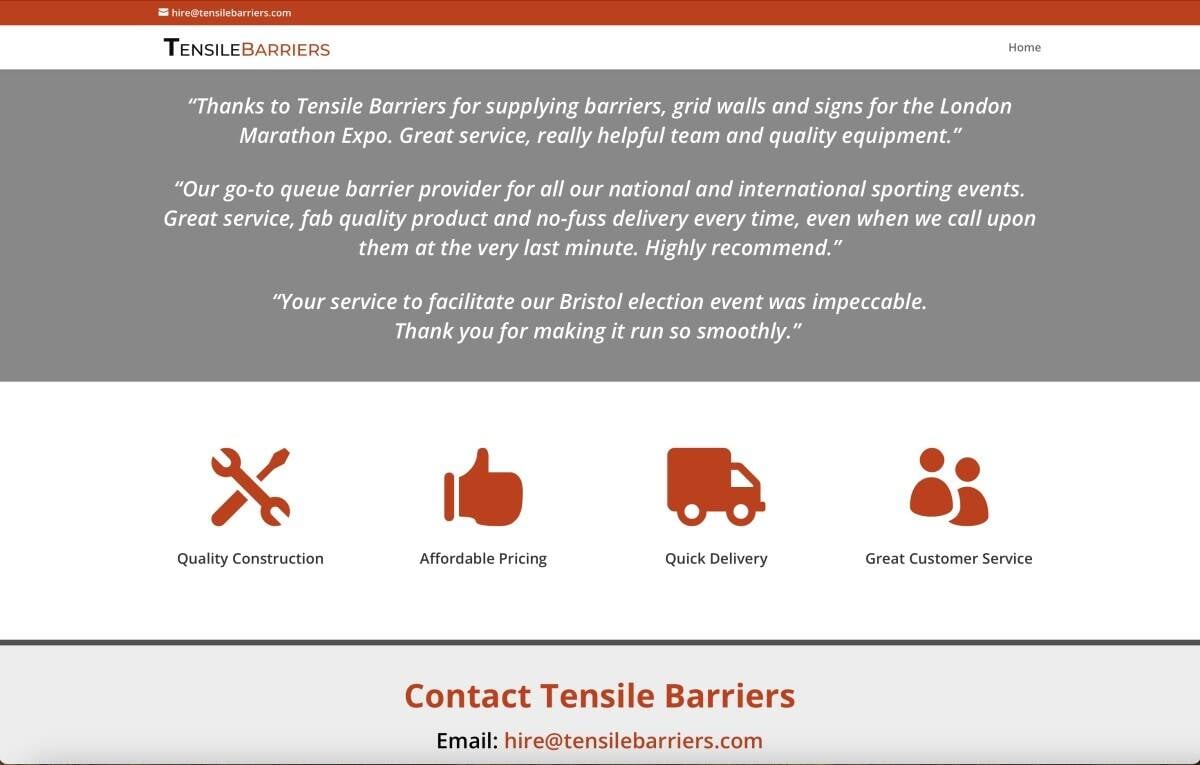 hire@tensilebarriers.com

TENSILEBARRIERS

Home

“Thanks to Tensile Barriers for supplying barriers, grid walls and signs for the London Marathon Expo. Great service, really helpful team and quality equipment.”

“Our go-to queue barrier provider for all our national and international sporting events. Great service, fab quality product and no-fuss delivery every time, even when we call upon them at the very last minute. Highly recommend.”

“Your service to facilitate our Bristol election event was impeccable. Thank you for making it run so smoothly.”

Quality Construction

Affordable Pricing

Quick Delivery

Great Customer Service

Contact Tensile Barriers

Email: hire@tensilebarriers.com